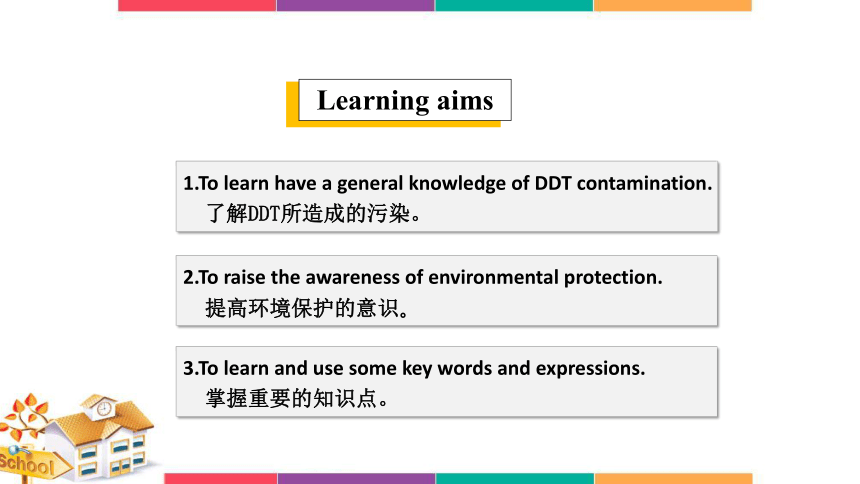 Learning aims

1.To learn have a general knowledge of DDT contamination.
了解DDT所造成的污染。

2.To raise the awareness of environmental protection.
提高环境保护的意识。

3.To learn and use some key words and expressions.
掌握重要的知识点。

School